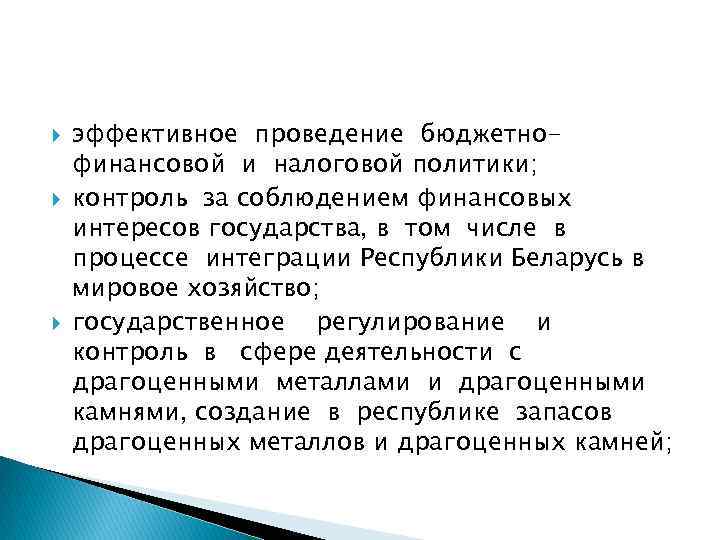 эффективное проведение бюджетно-финансовой и налоговой политики;

контроль за соблюдением финансовых интересов государства, в том числе в процессе интеграции Республики Беларусь в мировое хозяйство;

государственное регулирование и контроль в сфере деятельности с драгоценными металлами и драгоценными камнями, создание в республике запасов драгоценных металлов и драгоценных камней;